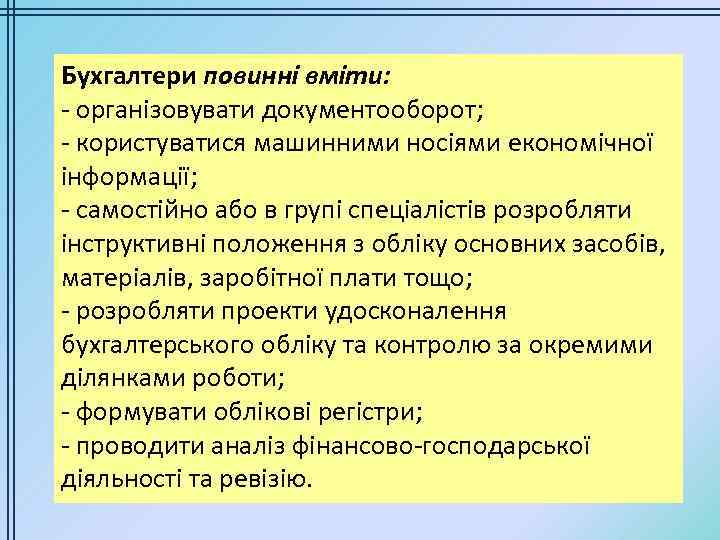 Бухгалтери повинні вміти:
- організовувати документооборот;
- користуватися машинними носіями економічної інформації;
- самостійно або в групі спеціалістів розробляти інструктивні положення з обліку основних засобів, матеріалів, заробітної плати тощо;
- розробляти проекти удосконалення бухгалтерського обліку та контролю за окремими ділянками роботи;
- формувати облікові регістри;
- проводити аналіз фінансово-господарської діяльності та ревізію.